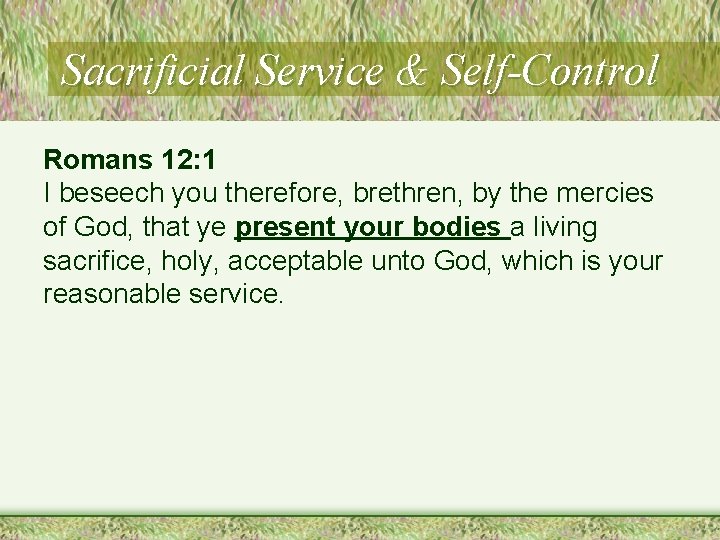 Sacrificial Service & Self-Control

Romans 12:1
I beseech you therefore, brethren, by the mercies of God, that ye present your bodies a living sacrifice, holy, acceptable unto God, which is your reasonable service.